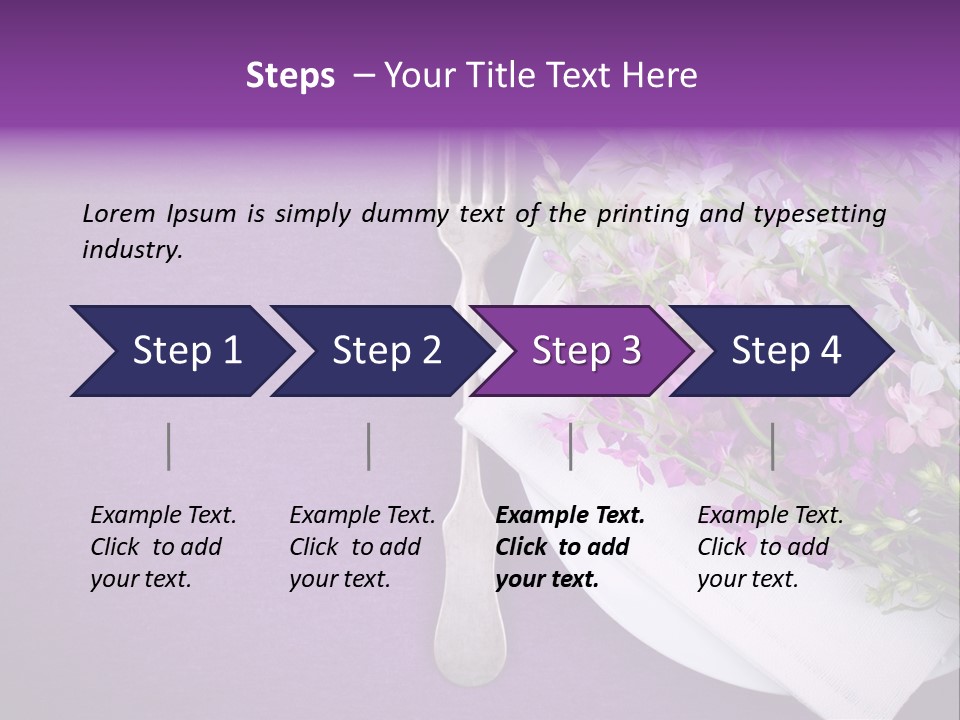 Steps – Your Title Text Here

Lorem Ipsum is simply dummy text of the printing and typesetting industry.

Step 1

Step 2

Step 3

Step 4

Example Text. Click to add your text.

Example Text. Click to add your text.

Example Text. Click to add your text.

Example Text. Click to add your text.